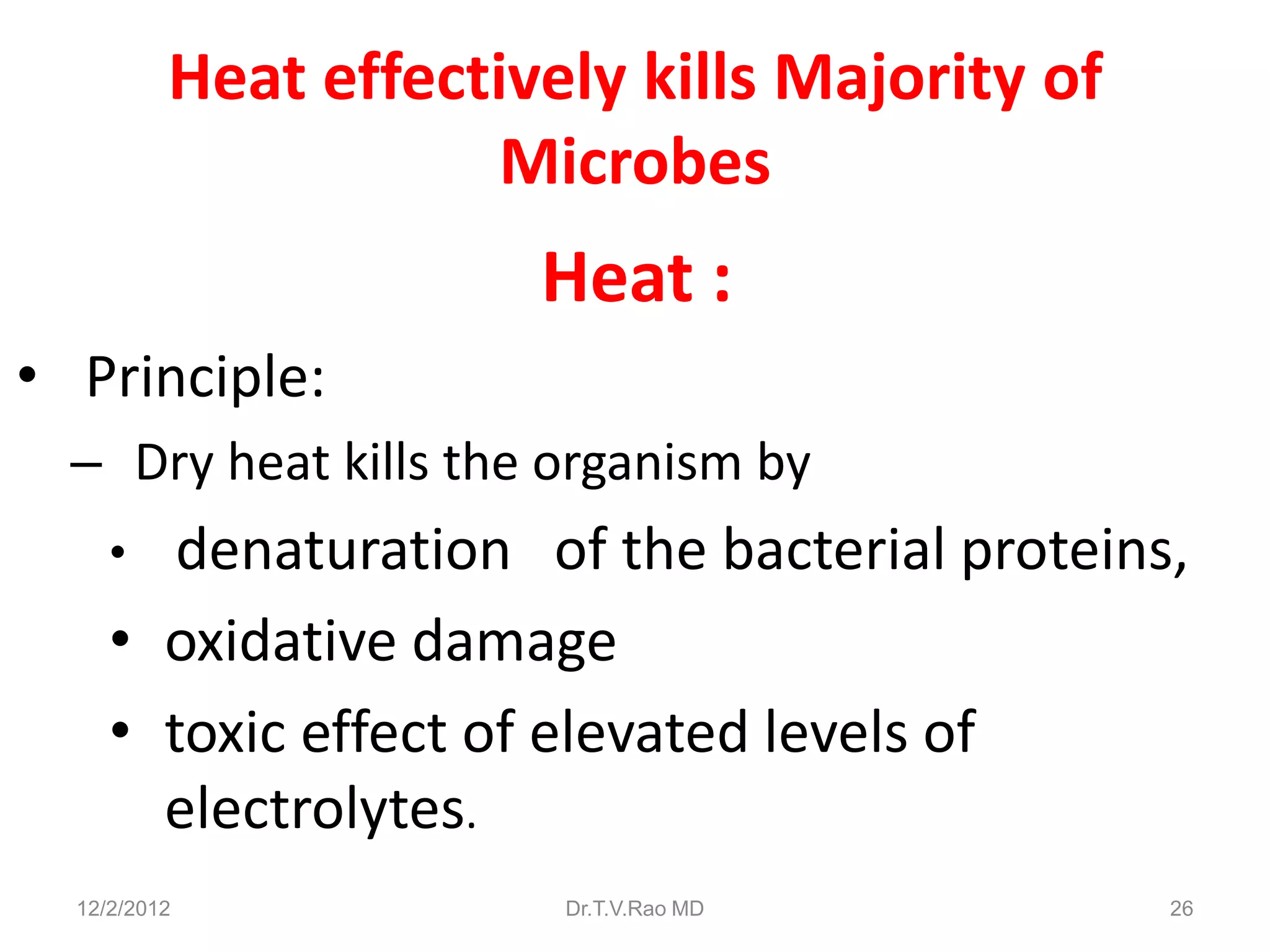 Heat effectively kills Majority of Microbes

Heat :

• Principle:
– Dry heat kills the organism by
• denaturation of the bacterial proteins,
• oxidative damage
• toxic effect of elevated levels of electrolytes.

12/2/2012 Dr.T.V.Rao MD 26